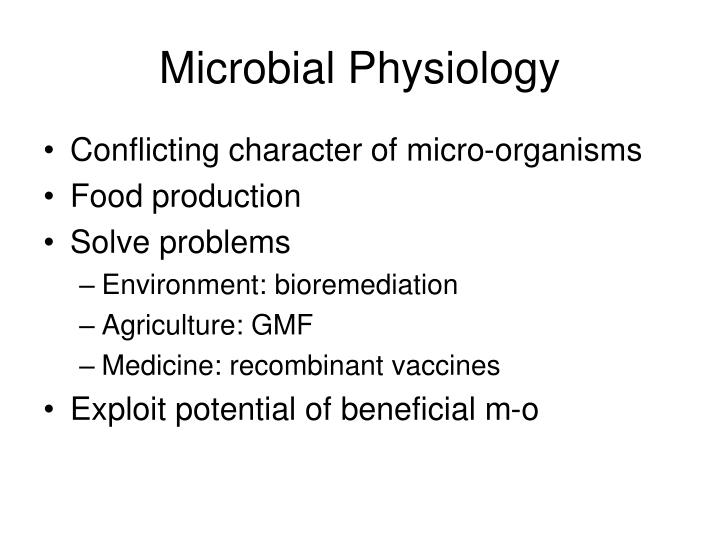 Microbial Physiology

• Conflicting character of micro-organisms
• Food production
• Solve problems
– Environment: bioremediation
– Agriculture: GMF
– Medicine: recombinant vaccines
• Exploit potential of beneficial m-o